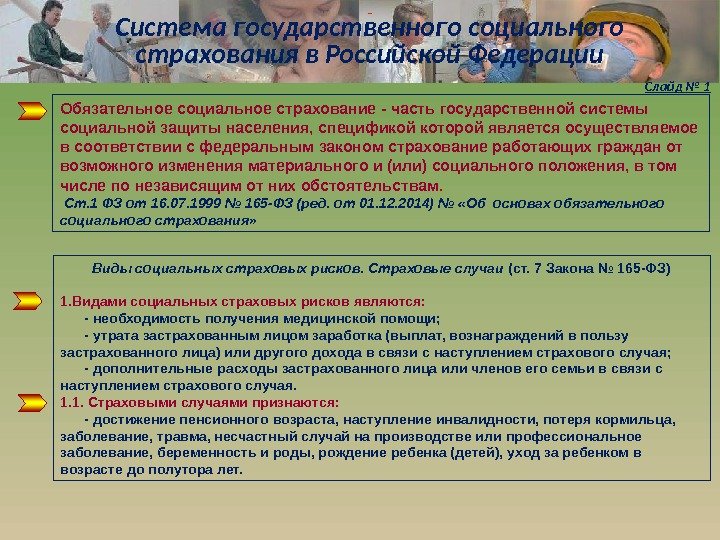 Система государственного социального страхования в Российской Федерации

Слайд № 1

Обязательное социальное страхование - часть государственной системы социальной защиты населения, спецификой которой является осуществляемое в соответствии с федеральным законом страхование работающих граждан от возможного изменения материального и (или) социального положения, в том числе по независящим от них обстоятельствам.
Ст.1 ФЗ от 16.07.1999 № 165-ФЗ (ред. от 01.12.2014) № «Об основах обязательного социального страхования»

Виды социальных страховых рисков. Страховые случаи (ст. 7 Закона № 165-ФЗ)

1.Видами социальных страховых рисков являются:
- необходимость получения медицинской помощи;
- утрата застрахованным лицом заработка (выплат, вознаграждений в пользу застрахованного лица) или другого дохода в связи с наступлением страхового случая;
- дополнительные расходы застрахованного лица или членов его семьи в связи с наступлением страхового случая.
1.1. Страховыми случаями признаются:
- достижение пенсионного возраста, наступление инвалидности, потеря кормильца, заболевание, травма, несчастный случай на производстве или профессиональное заболевание, беременность и роды, рождение ребенка (детей), уход за ребенком в возрасте до полутора лет.